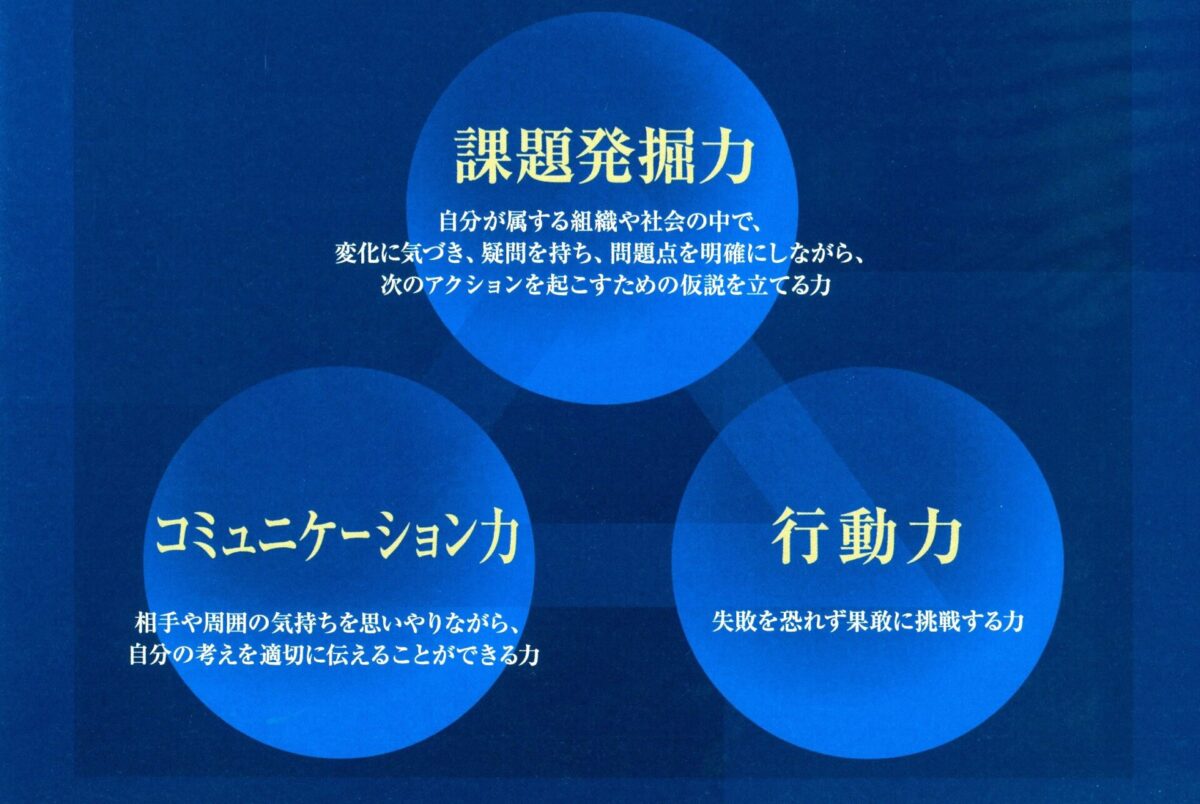 課題発掘力

自分が属する組織や社会の中で、変化に気づき、疑問を持ち、問題点を明確にしながら、次のアクションを起こすための仮説を立てる力

コミュニケーション力

相手や周囲の気持ちを思いやりながら、自分の考えを適切に伝えることができる力

行動力

失敗を恐れず果敢に挑戦する力